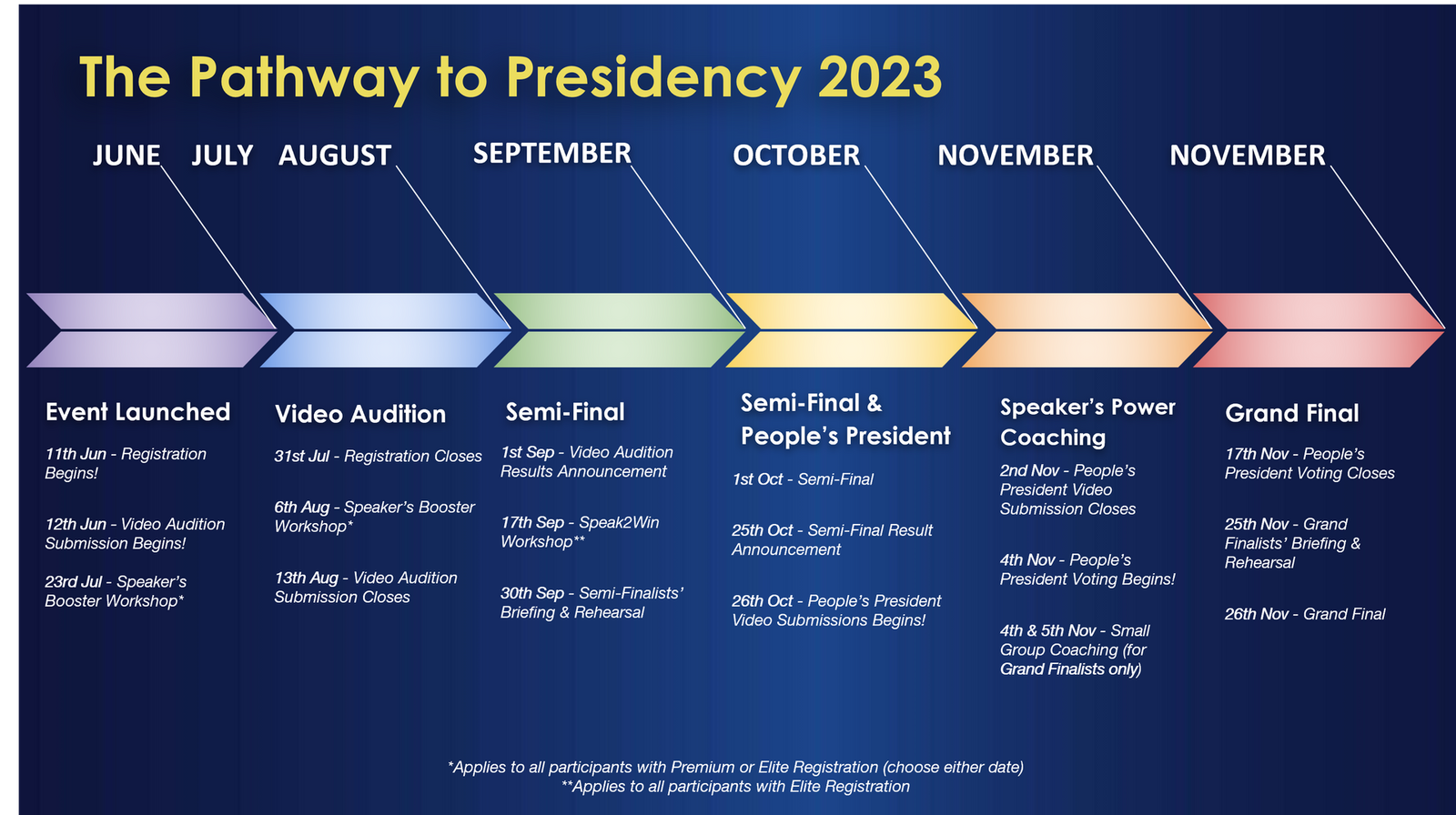 The Pathway to Presidency 2023

JUNE JULY AUGUST SEPTEMBER OCTOBER NOVEMBER NOVEMBER

Event Launched

11th Jun - Registration Begins!

12th Jun - Video Audition Submission Begins!

23rd Jul - Speaker's Booster Workshop*

Video Audition

31st Jul - Registration Closes

6th Aug - Speaker's Booster Workshop*

13th Aug - Video Audition Submission Closes

Semi-Final

1st Sep - Video Audition Results Announcement

17th Sep - Speak2Win Workshop**

30th Sep - Semi-Finalists' Briefing & Rehearsal

Semi-Final & People's President

1st Oct - Semi-Final

25th Oct - Semi-Final Result Announcement

26th Oct - People's President Video Submissions Begins!

Speaker's Power Coaching

2nd Nov - People's President Video Submission Closes

4th Nov - People's President Voting Begins!

4th & 5th Nov - Small Group Coaching (for Grand Finalists only)

Grand Final

17th Nov - People's President Voting Closes

25th Nov - Grand Finalists' Briefing & Rehearsal

26th Nov - Grand Final

*Applies to all participants with Premium or Elite Registration (choose either date)
**Applies to all participants with Elite Registration